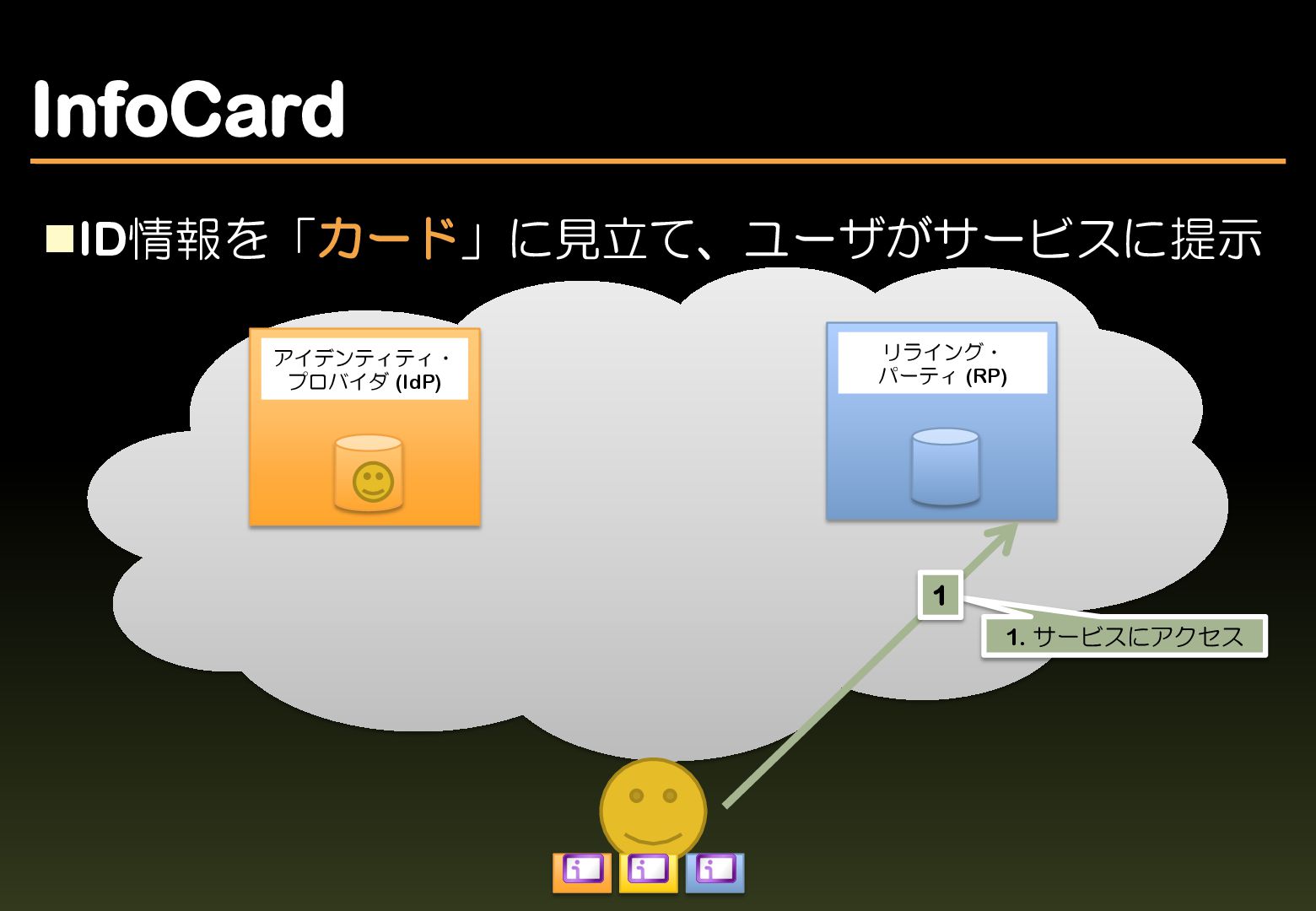 InfoCard

■ID情報を「カード」に見立て、ユーザがサービスに提示

アイデンティティ・プロバイダ (IdP)

リライング・パーティ (RP)

1

1. サービスにアクセス